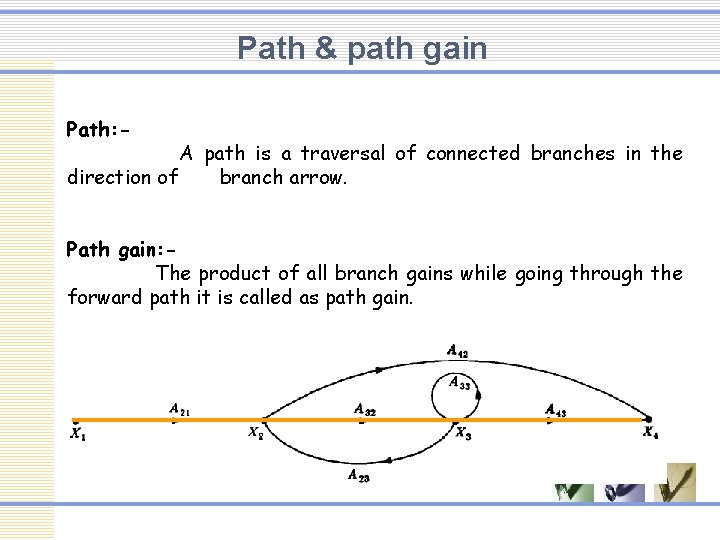 Path & path gain

Path:-

A path is a traversal of connected branches in the direction of branch arrow.

Path gain:-

The product of all branch gains while going through the forward path it is called as path gain.

$A_{42}$

$A_{33}$

$A_{21}$

$A_{32}$

$A_{43}$

$X_1$

$X_2$

$X_3$

$X_4$

$A_{23}$